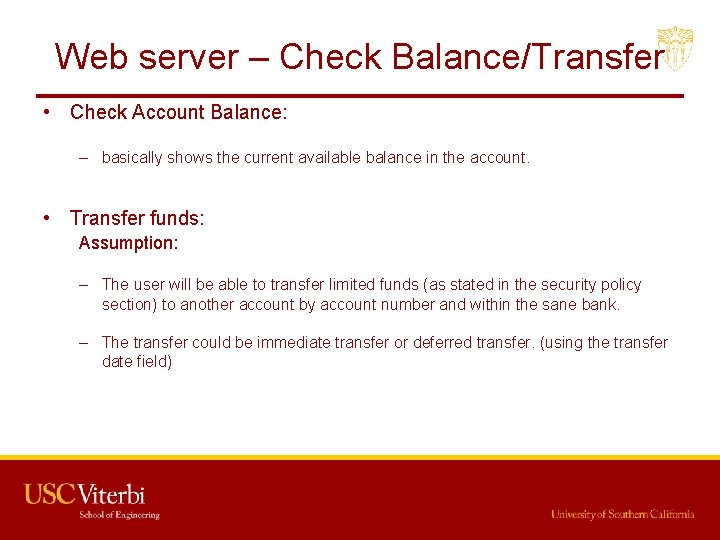 Web server – Check Balance/Transfer

• Check Account Balance:

– basically shows the current available balance in the account.

• Transfer funds:
Assumption:

– The user will be able to transfer limited funds (as stated in the security policy section) to another account by account number and within the sane bank.

– The transfer could be immediate transfer or deferred transfer. (using the transfer date field)

USC Viterbi
School of Engineering

University of Southern California